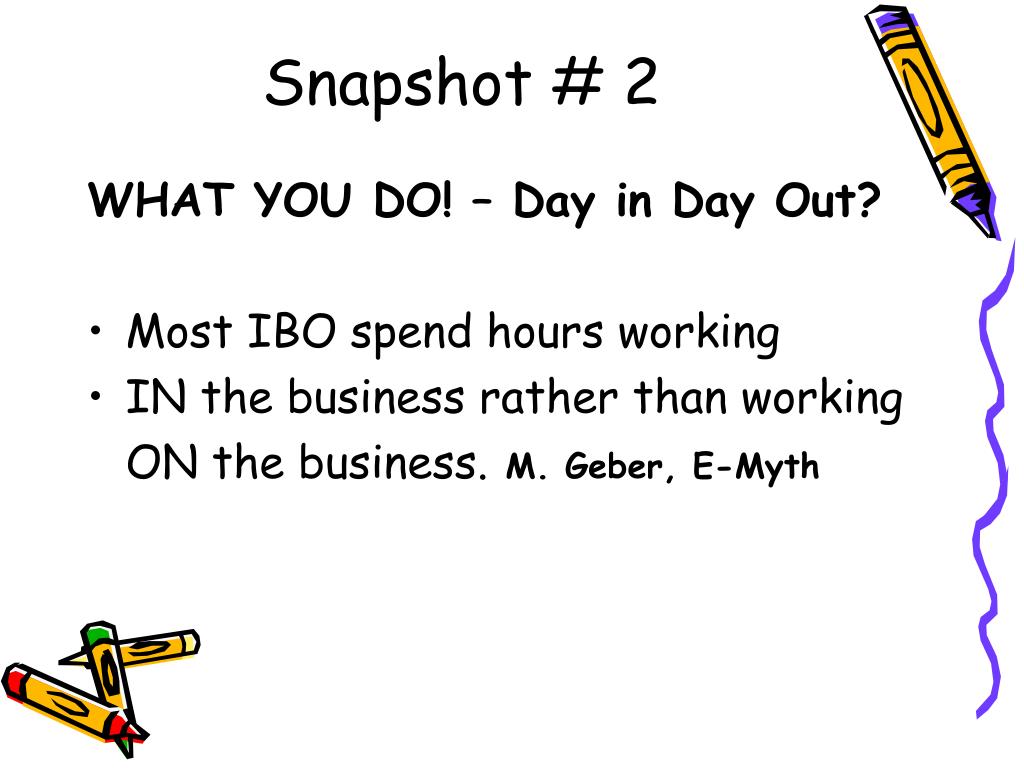 Snapshot # 2

WHAT YOU DO! – Day in Day Out?

• Most IBO spend hours working
• IN the business rather than working ON the business. M. Geber, E-Myth